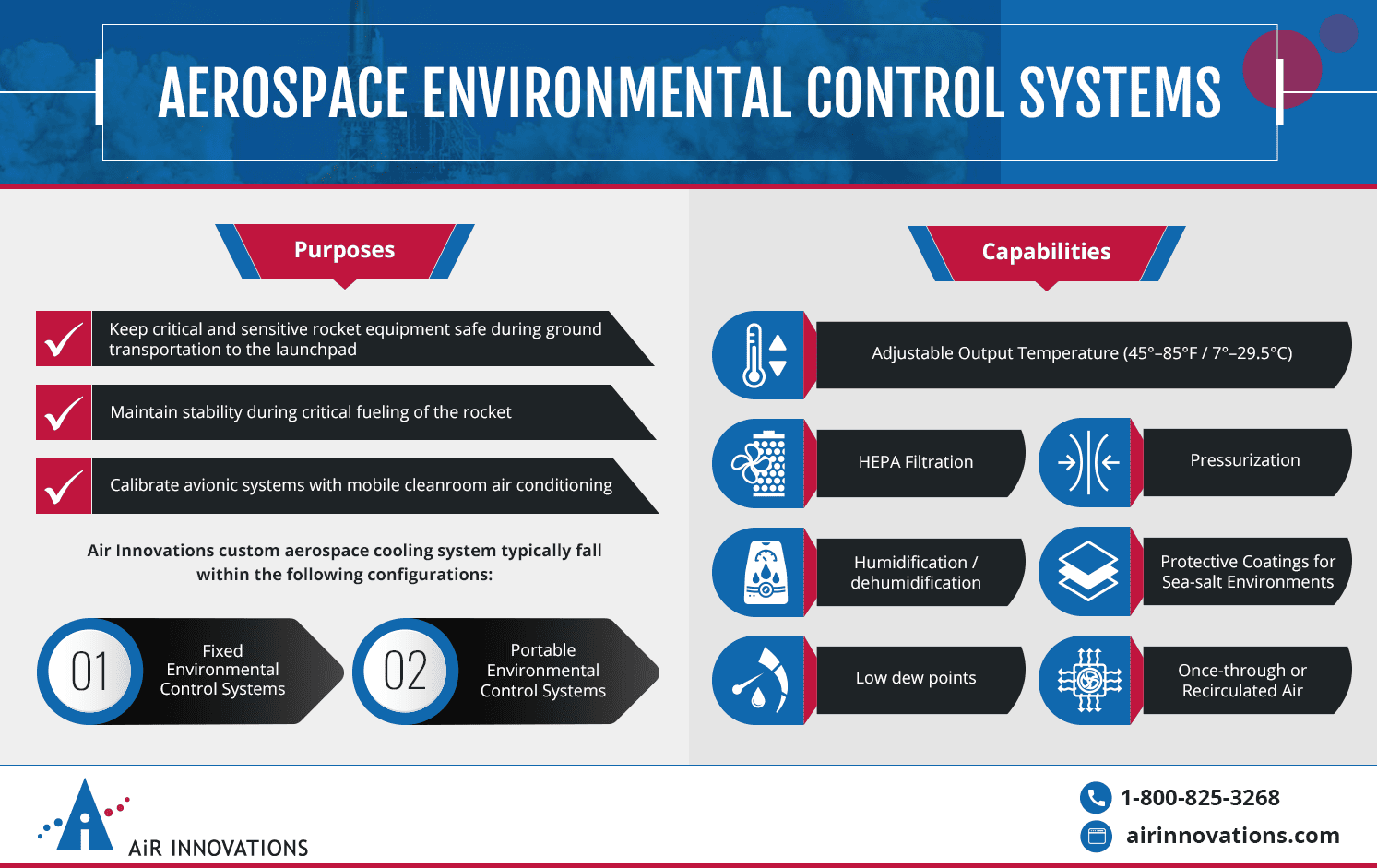 AEROSPACE ENVIRONMENTAL CONTROL SYSTEMS

Purposes

Keep critical and sensitive rocket equipment safe during ground transportation to the launchpad

Maintain stability during critical fueling of the rocket

Calibrate avionic systems with mobile cleanroom air conditioning

Air Innovations custom aerospace cooling system typically fall within the following configurations:

01 Fixed Environmental Control Systems

02 Portable Environmental Control Systems

Capabilities

Adjustable Output Temperature (45°–85°F / 7°–29.5°C)

HEPA Filtration

Pressurization

Humidification / dehumidification

Protective Coatings for Sea-salt Environments

Low dew points

Once-through or Recirculated Air

AiR INNOVATIONS

1-800-825-3268

airinnovations.com